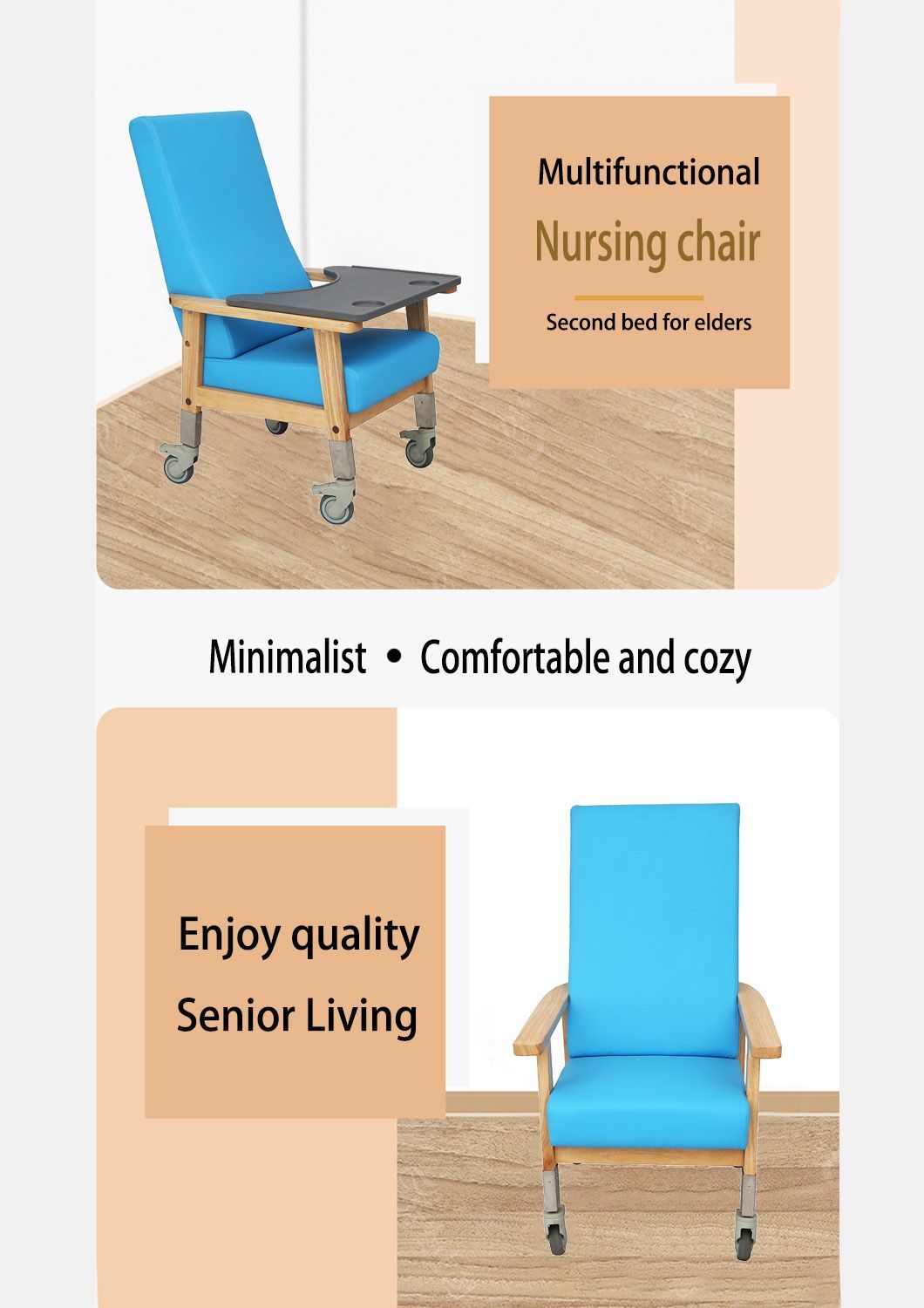 Multifunctional

Nursing chair

Second bed for elders

Minimalist • Comfortable and cozy

Enjoy quality

Senior Living